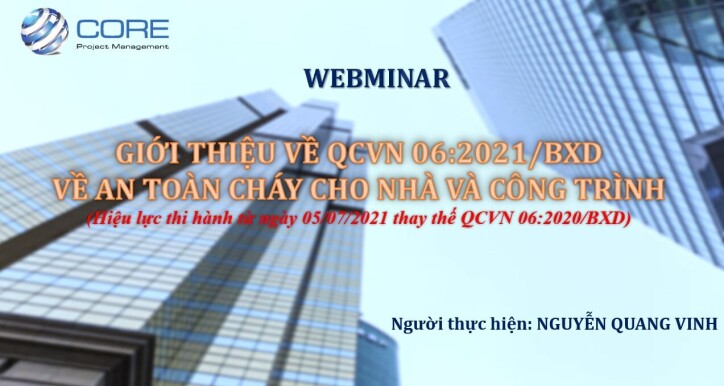 CORE
Project Management

WEBMINAR

GIỚI THIỆU VỀ QCVN 06:2021/BXD
VỀ AN TOÀN CHÁY CHO NHÀ VÀ CÔNG TRÌNH
(Hiệu lực thi hành từ ngày 05/07/2021 thay thế QCVN 06:2020/BXD)

Người thực hiện: NGUYỄN QUANG VINH